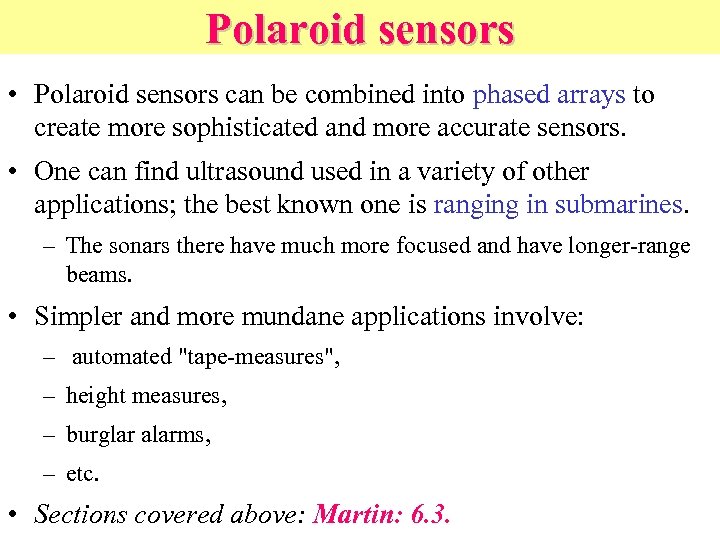 Polaroid sensors

• Polaroid sensors can be combined into phased arrays to create more sophisticated and more accurate sensors.

• One can find ultrasound used in a variety of other applications; the best known one is ranging in submarines.

– The sonars there have much more focused and have longer-range beams.

• Simpler and more mundane applications involve:

– automated "tape-measures",

– height measures,

– burglar alarms,

– etc.

• Sections covered above: Martin: 6.3.